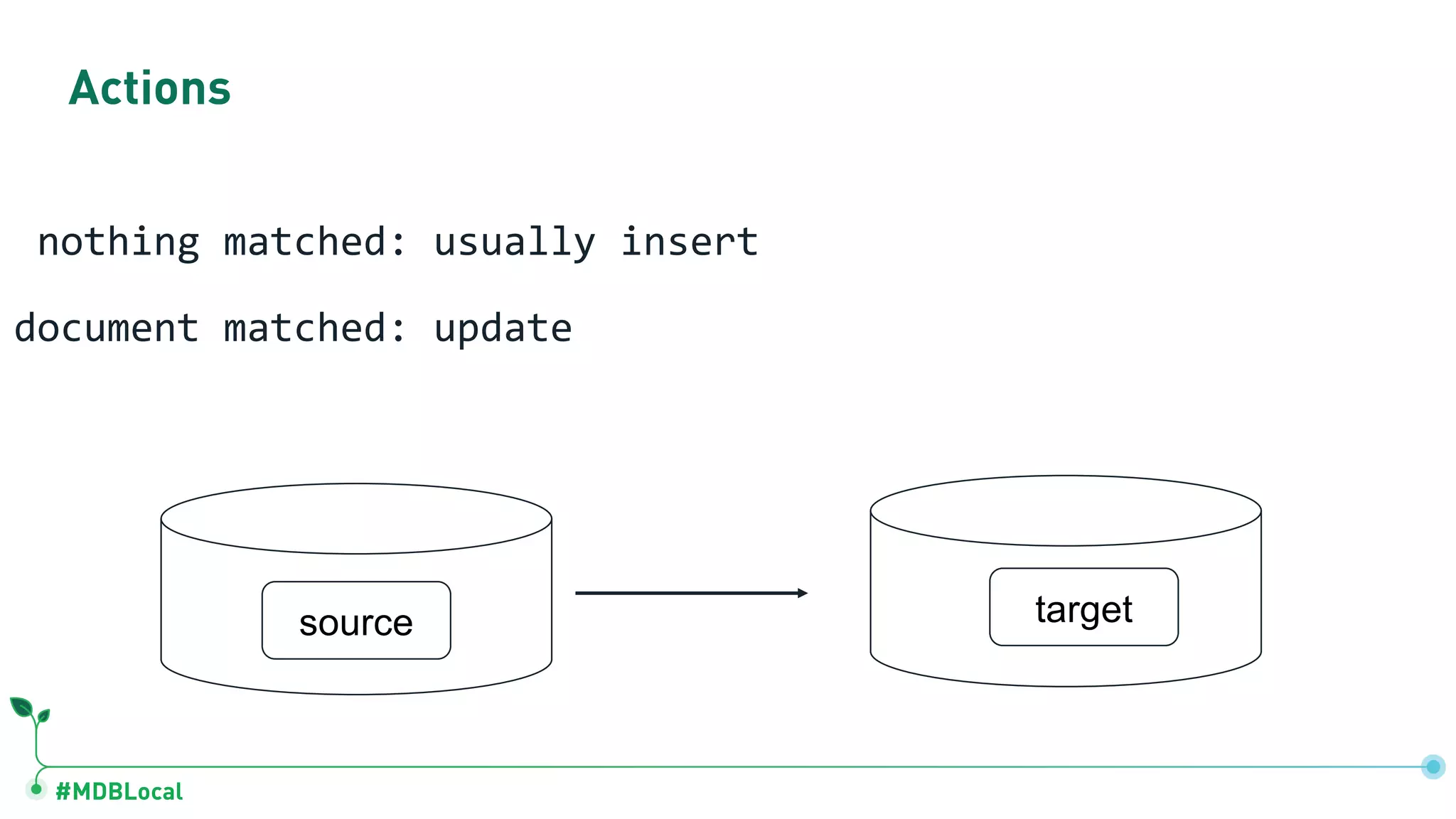 Actions

nothing matched: usually insert

document matched: update

source

target

#MDBLocal